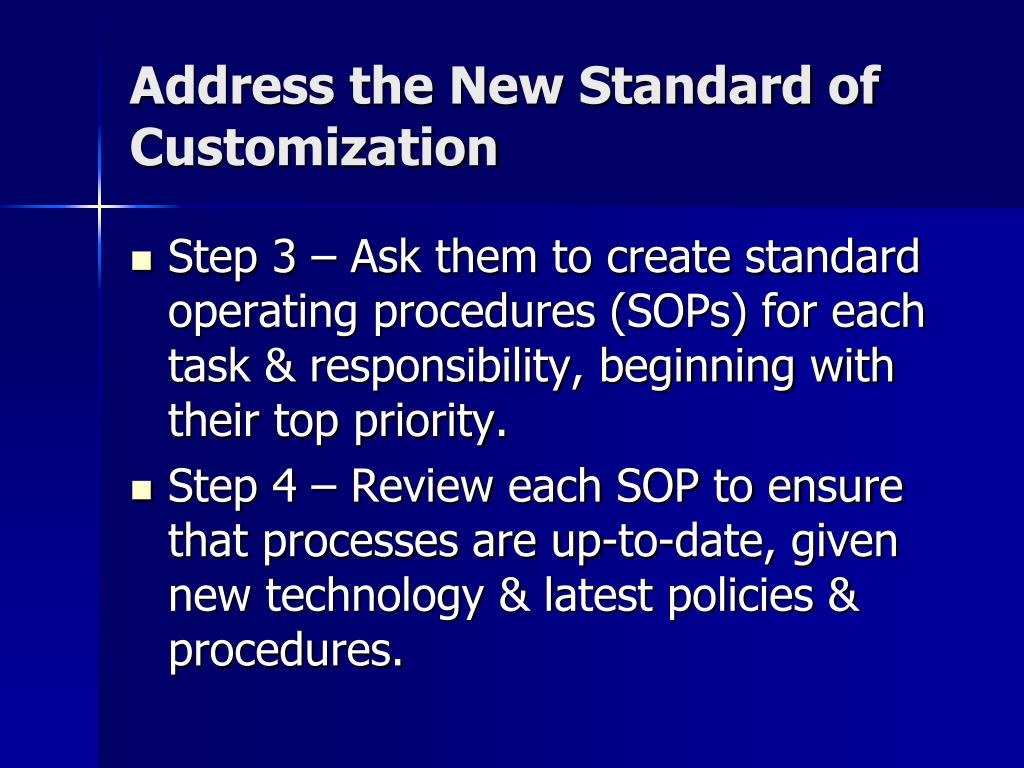 Address the New Standard of Customization

- Step 3 – Ask them to create standard operating procedures (SOPs) for each task & responsibility, beginning with their top priority.
- Step 4 – Review each SOP to ensure that processes are up-to-date, given new technology & latest policies & procedures.